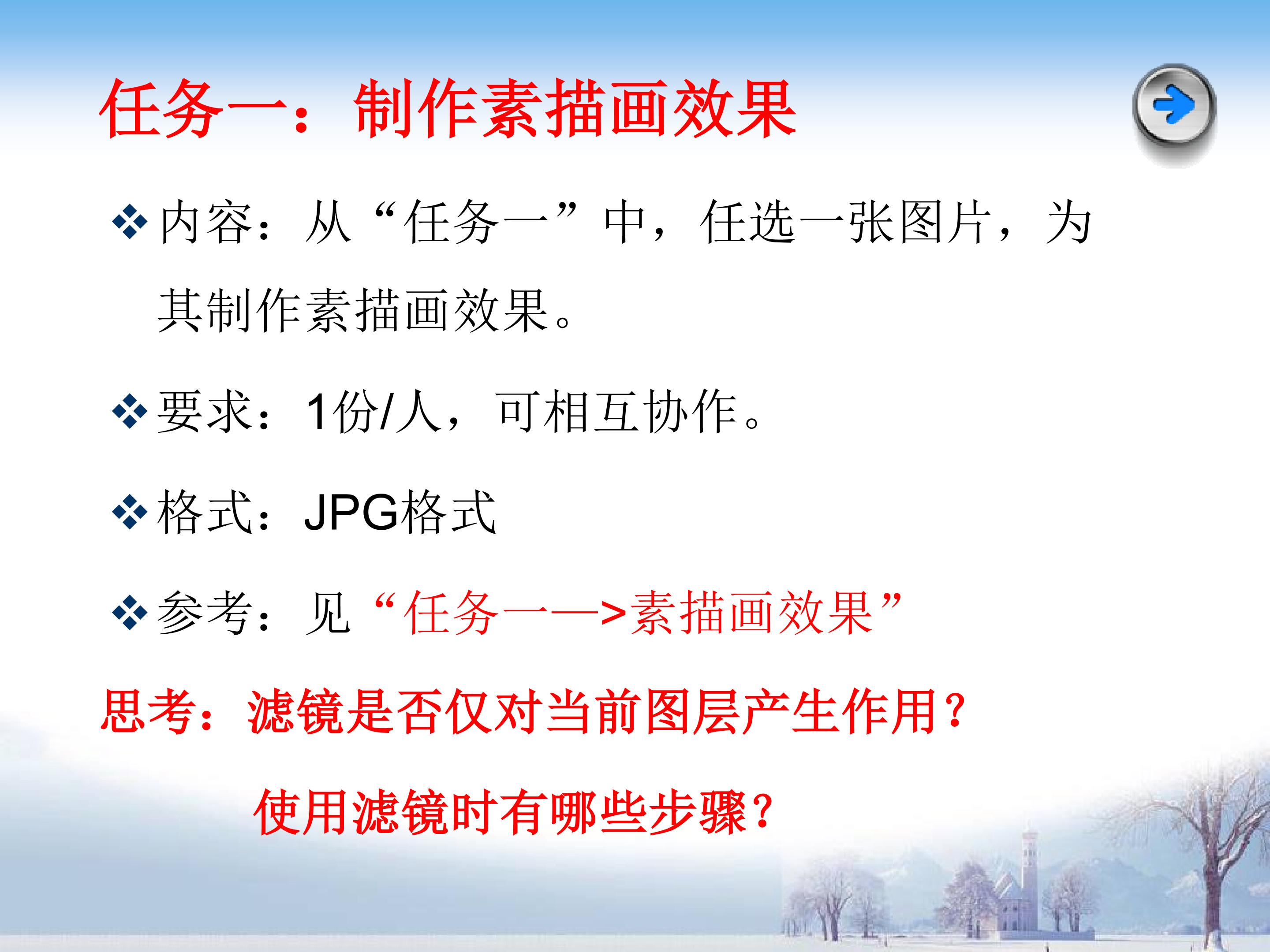 任务一：制作素描画效果

❖内容：从“任务一”中，任选一张图片，为其制作素描画效果。

❖要求：1份/人，可相互协作。

❖格式：JPG格式

❖参考：见“任务一—>素描画效果”

思考：滤镜是否仅对当前图层产生作用？

使用滤镜时有哪些步骤？